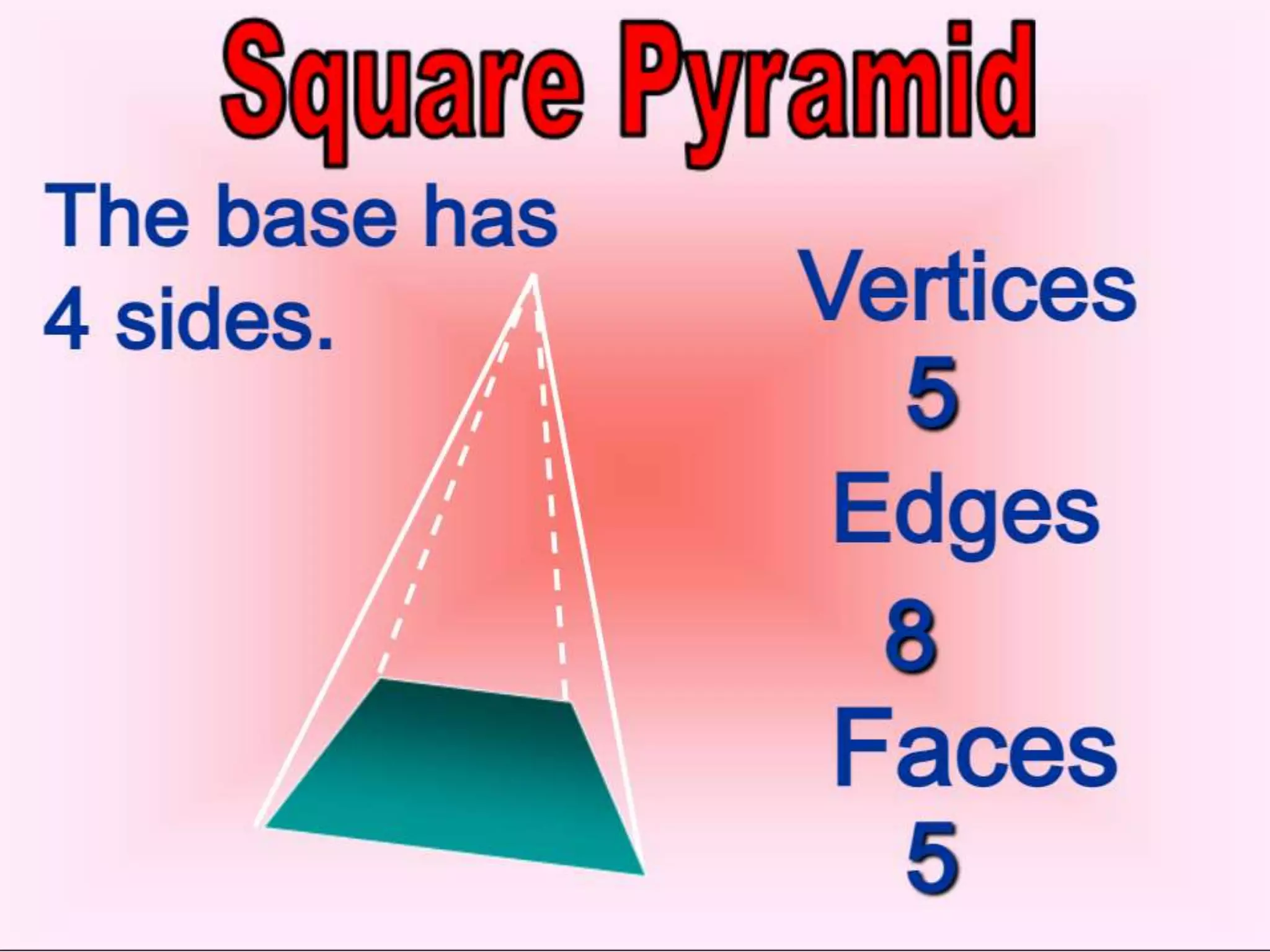 Square Pyramid

The base has 4 sides.

Vertices
5
Edges
8
Faces
5